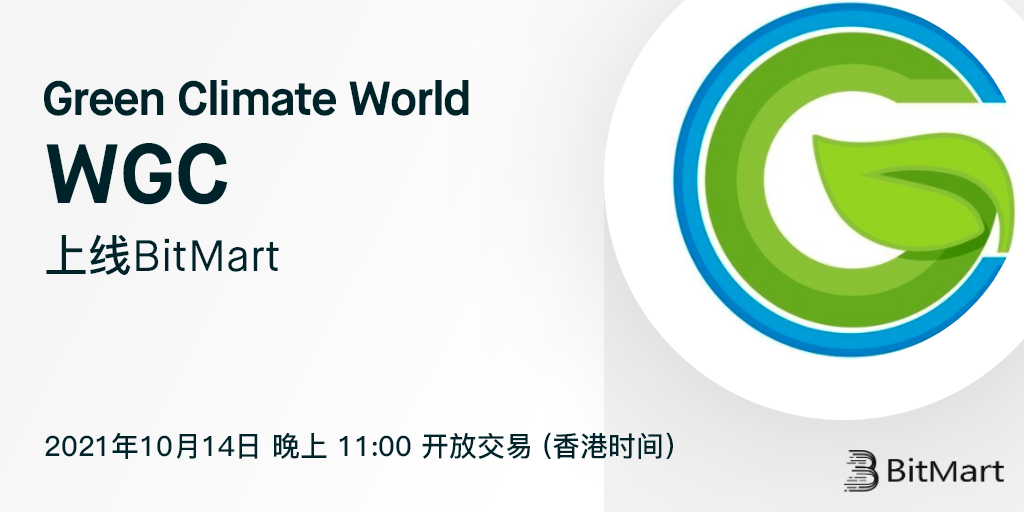 Green Climate World
WGC
上线BitMart

2021年10月14日 晚上 11:00 开放交易 (香港时间)

BitMart